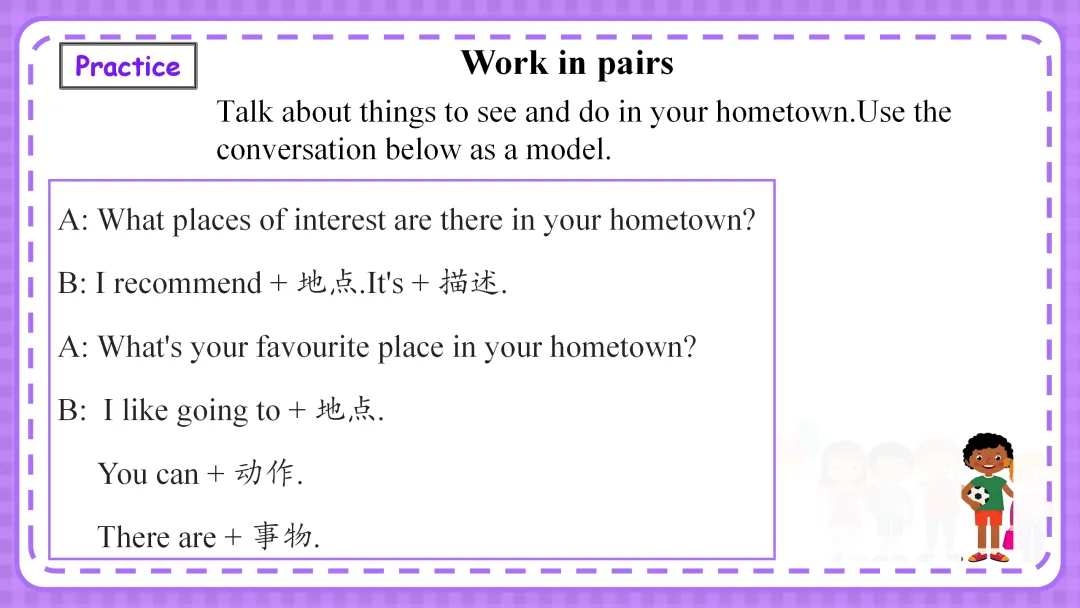 Practice

Work in pairs

Talk about things to see and do in your hometown.Use the conversation below as a model.

A: What places of interest are there in your hometown?

B: I recommend + 地点.It's + 描述.

A: What's your favourite place in your hometown?

B: I like going to + 地点.

You can + 动作.

There are + 事物.